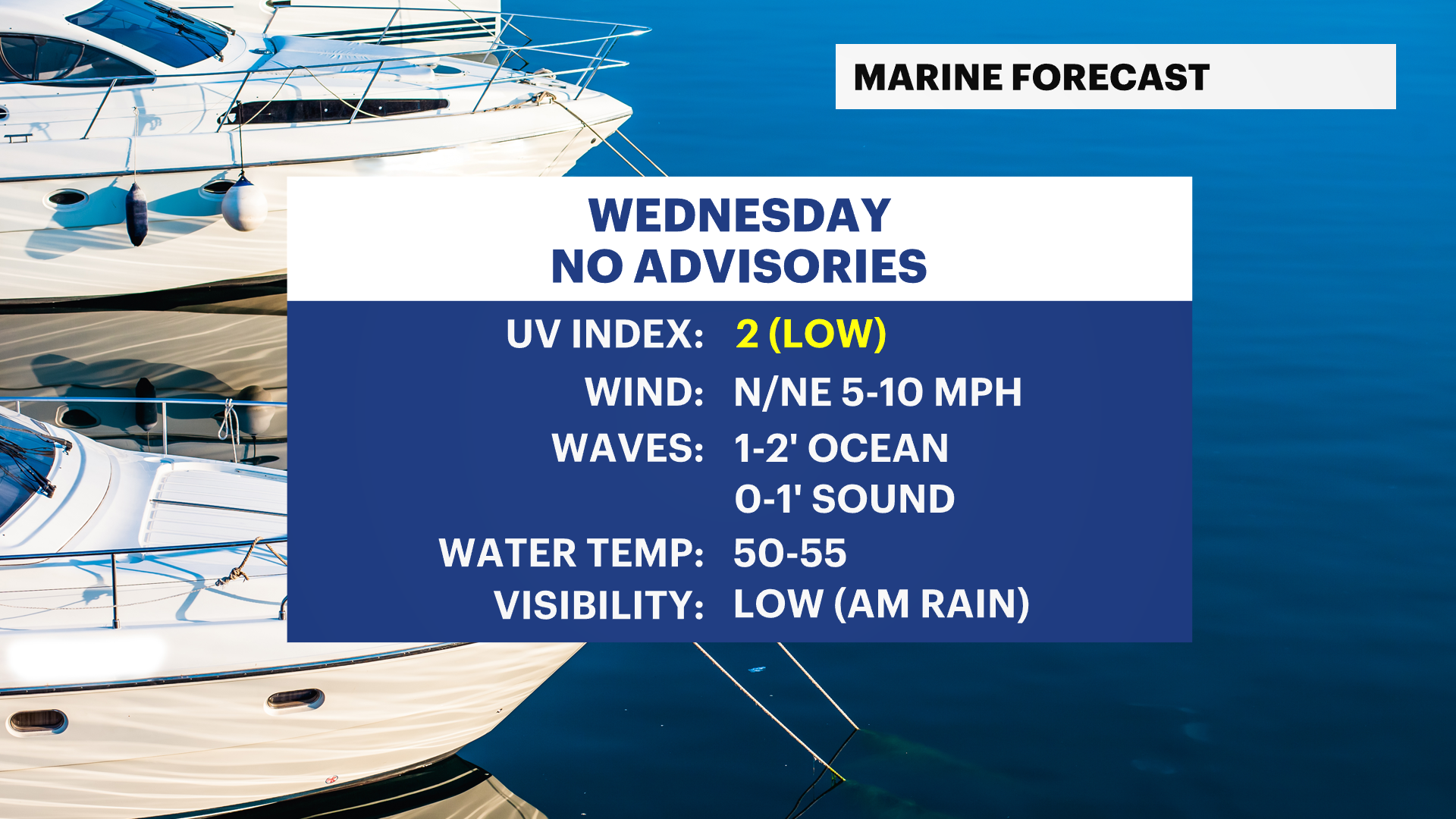 MARINE FORECAST

WEDNESDAY
NO ADVISORIES

UV INDEX: 2 (LOW)
WIND: N/NE 5-10 MPH
WAVES: 1-2' OCEAN
0-1' SOUND
WATER TEMP: 50-55
VISIBILITY: LOW (AM RAIN)